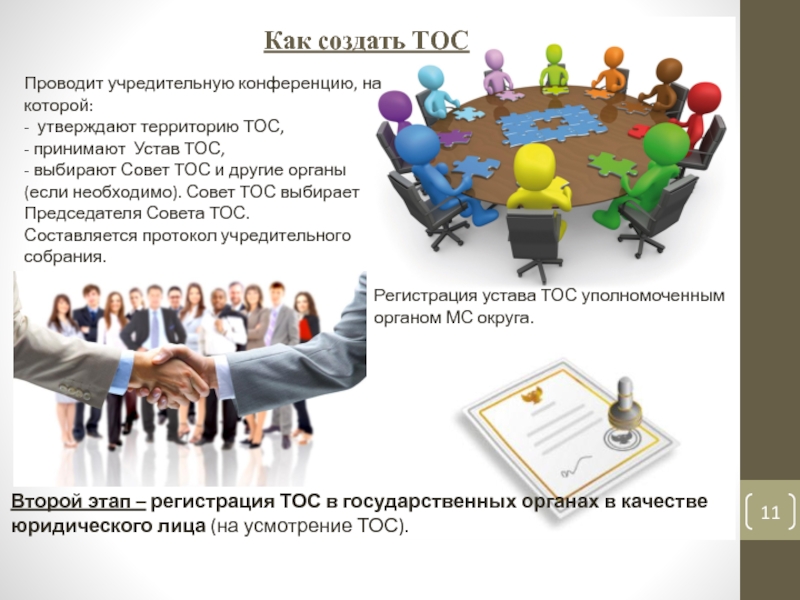 Как создать ТОС

Проводит учредительную конференцию, на которой:
- утверждают территорию ТОС,
- принимают Устав ТОС,
- выбирают Совет ТОС и другие органы (если необходимо). Совет ТОС выбирает Председателя Совета ТОС.
Составляется протокол учредительного собрания.

Регистрация устава ТОС уполномоченным органом МС округа.

Второй этап – регистрация ТОС в государственных органах в качестве юридического лица (на усмотрение ТОС).

11